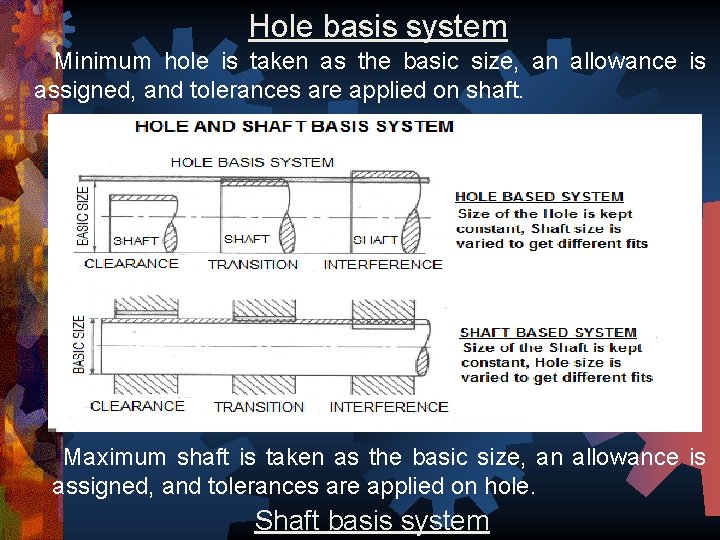 Hole basis system

Minimum hole is taken as the basic size, an allowance is assigned, and tolerances are applied on shaft.

HOLE AND SHAFT BASIS SYSTEM

HOLE BASIS SYSTEM

BASIC SIZE

SHAFT

SHAFT

SHAFT

CLEARANCE

TRANSITION

INTERFERENCE

HOLE BASED SYSTEM
Size of the Hole is kept constant, Shaft size is varied to get different fits

BASIC SIZE

CLEARANCE

TRANSITION

INTERFERENCE

SHAFT BASED SYSTEM
Size of the Shaft is kept constant, Hole size is varied to get different fits

Maximum shaft is taken as the basic size, an allowance is assigned, and tolerances are applied on hole.

Shaft basis system